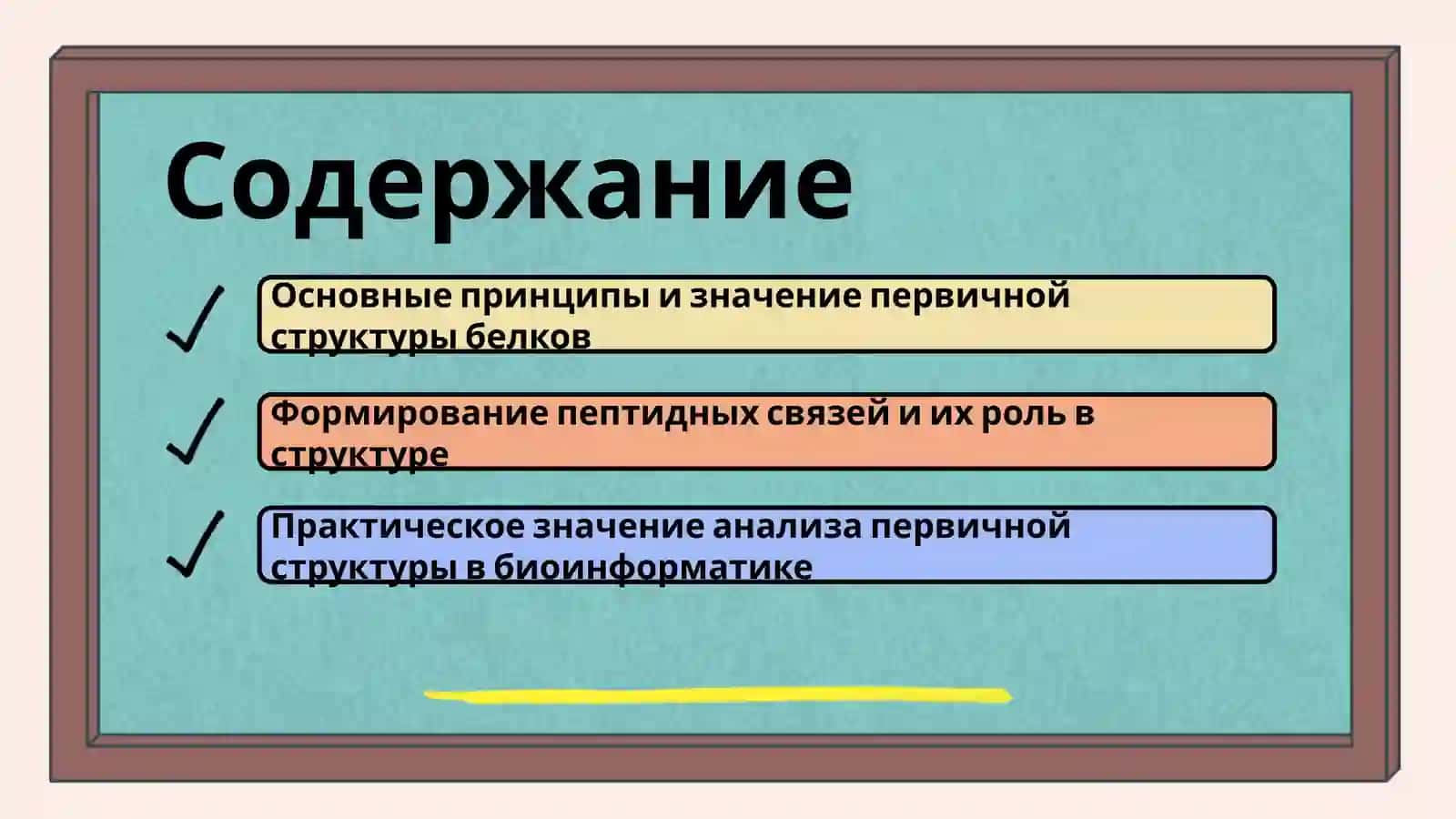 Содержание

✓ Основные принципы и значение первичной структуры белков

✓ Формирование пептидных связей и их роль в структуре

✓ Практическое значение анализа первичной структуры в биоинформатике